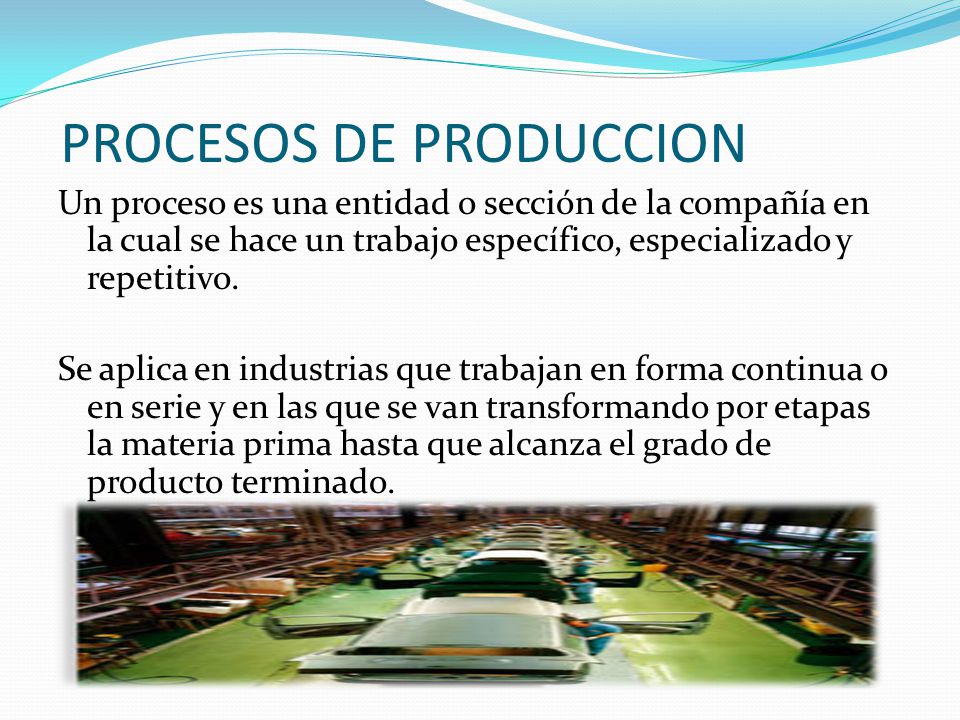 PROCESOS DE PRODUCCION

Un proceso es una entidad o sección de la compañía en la cual se hace un trabajo específico, especializado y repetitivo.

Se aplica en industrias que trabajan en forma continua o en serie y en las que se van transformando por etapas la materia prima hasta que alcanza el grado de producto terminado.